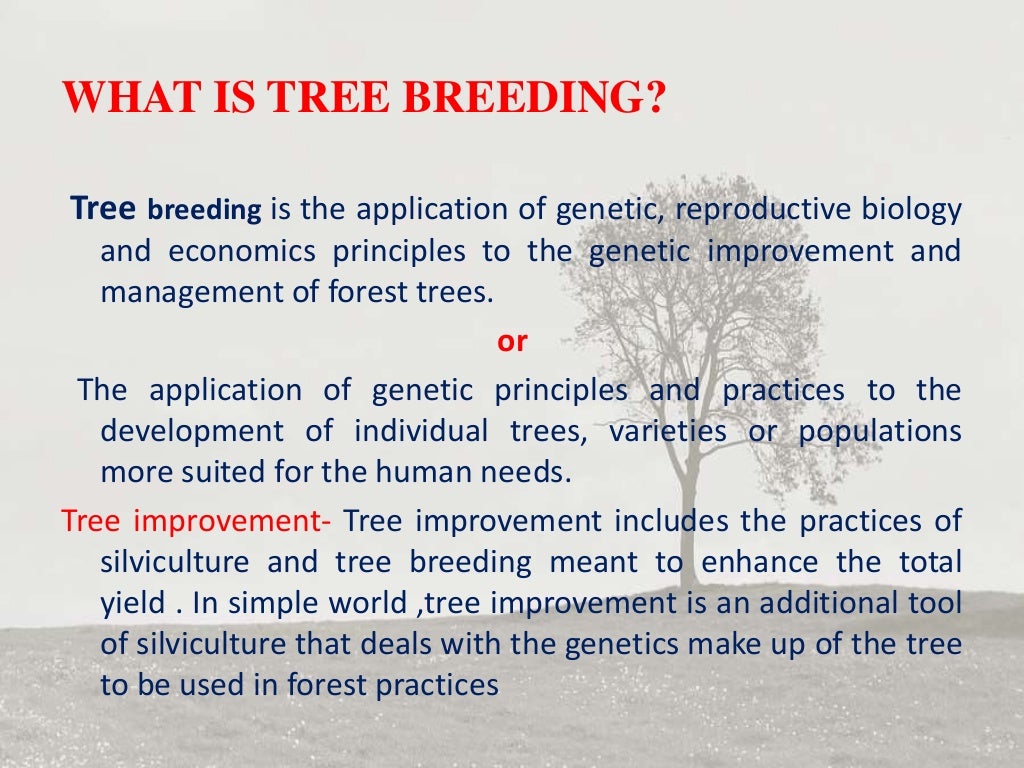 WHAT IS TREE BREEDING?

Tree breeding is the application of genetic, reproductive biology and economics principles to the genetic improvement and management of forest trees.

or

The application of genetic principles and practices to the development of individual trees, varieties or populations more suited for the human needs.

Tree improvement- Tree improvement includes the practices of silviculture and tree breeding meant to enhance the total yield . In simple world ,tree improvement is an additional tool of silviculture that deals with the genetics make up of the tree to be used in forest practices